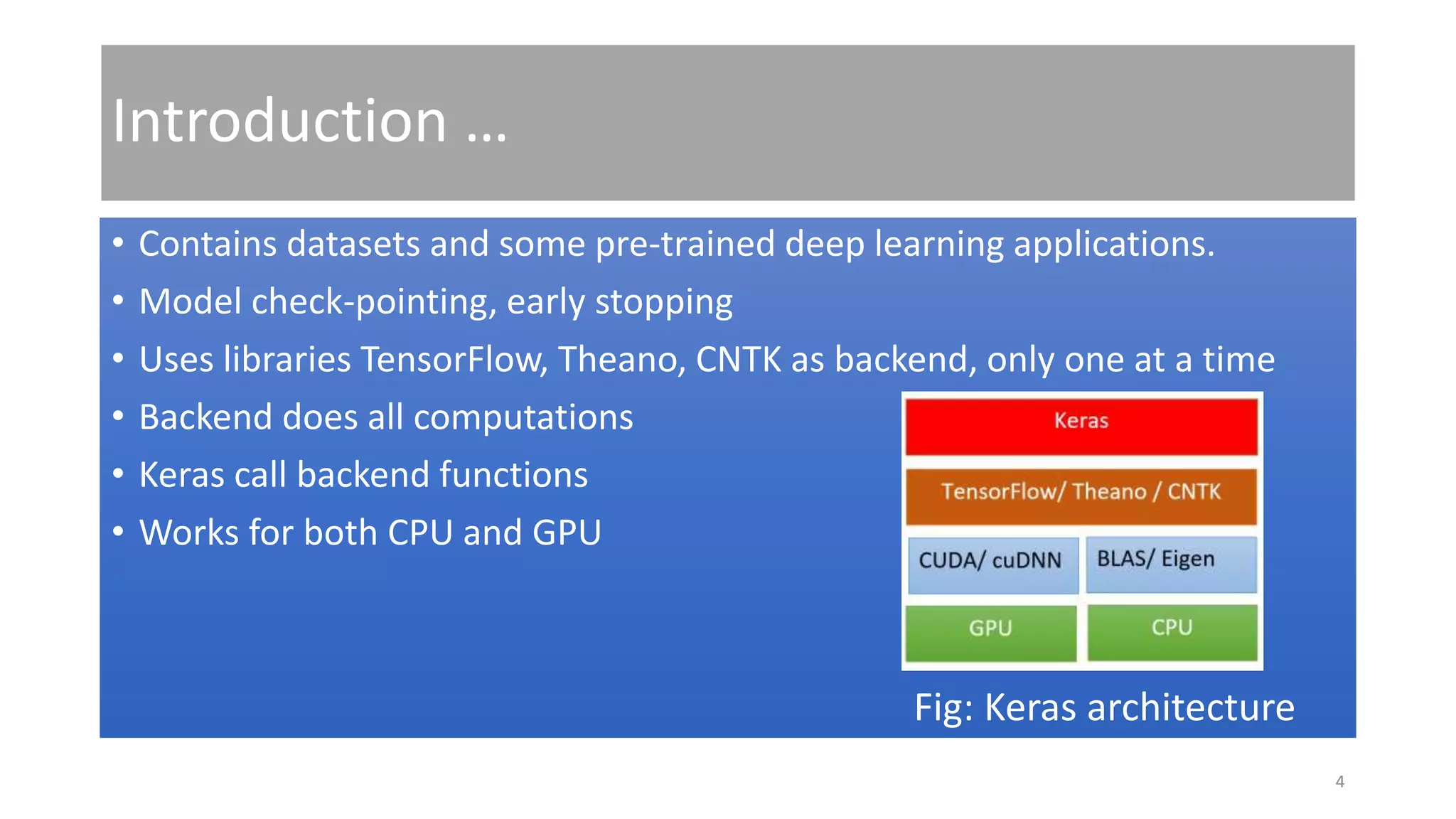 Introduction …

• Contains datasets and some pre-trained deep learning applications.
• Model check-pointing, early stopping
• Uses libraries TensorFlow, Theano, CNTK as backend, only one at a time
• Backend does all computations
• Keras call backend functions
• Works for both CPU and GPU

Keras
TensorFlow/ Theano / CNTK
CUDA/ cuDNN
BLAS/ Eigen
GPU
CPU

Fig: Keras architecture

4